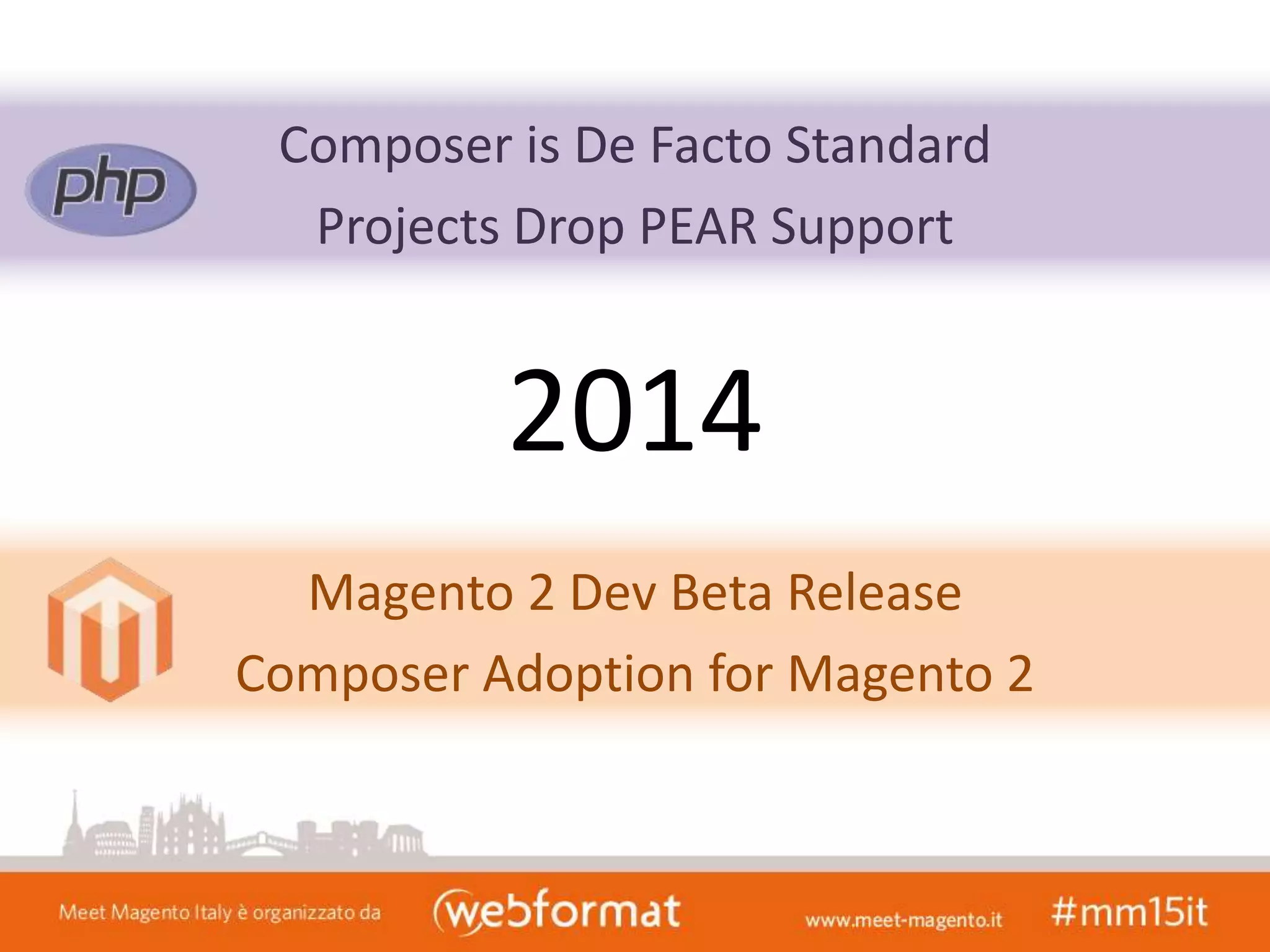 php

Composer is De Facto Standard

Projects Drop PEAR Support

2014

Magento 2 Dev Beta Release

Composer Adoption for Magento 2

Meet Magento Italy è organizzato da webformat www.meet-magento.it #mm15it